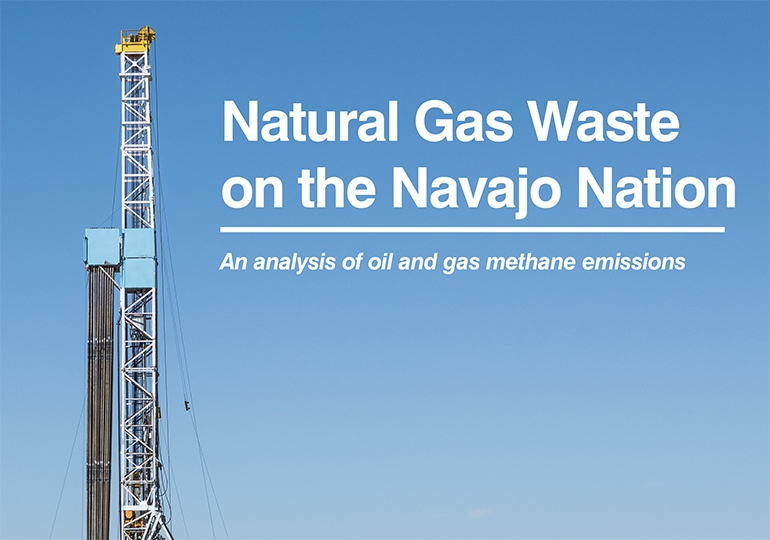 Natural Gas Waste on the Navajo Nation

An analysis of oil and gas methane emissions